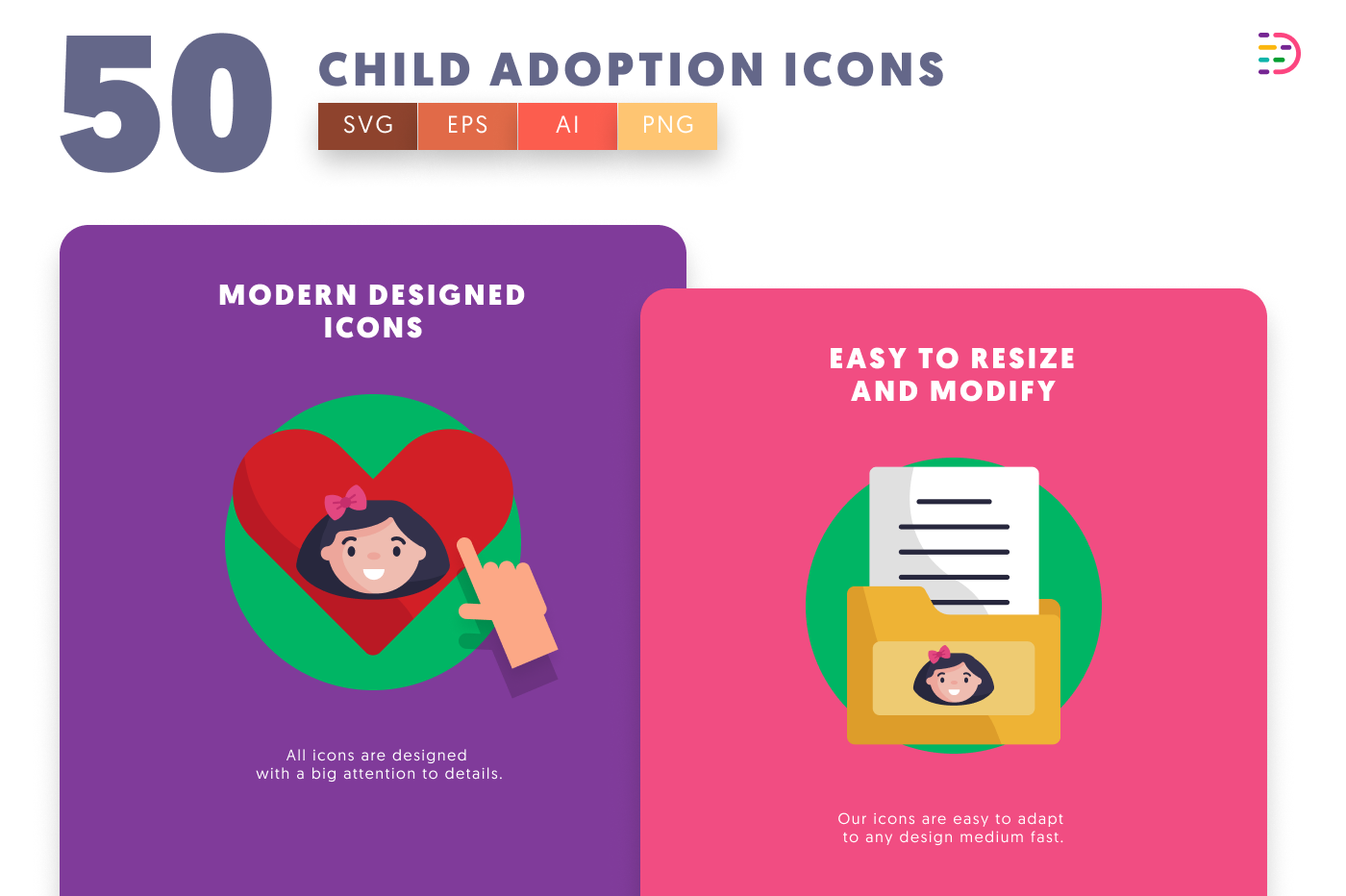 50

CHILD ADOPTION ICONS

SVG EPS AI PNG

MODERN DESIGNED ICONS

All icons are designed with a big attention to details.

EASY TO RESIZE AND MODIFY

Our icons are easy to adapt to any design medium fast.